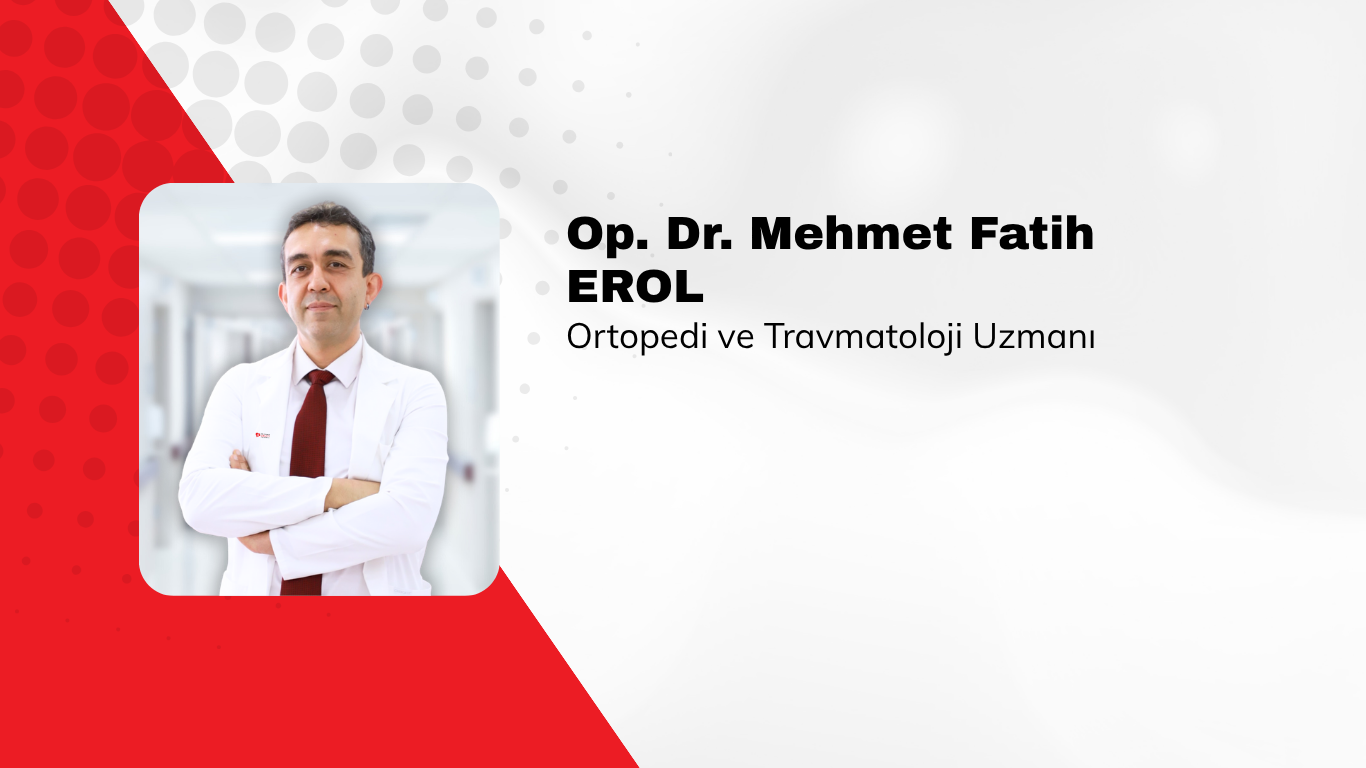 Op. Dr. Mehmet Fatih EROL
Ortopedi ve Travmatoloji Uzmanı